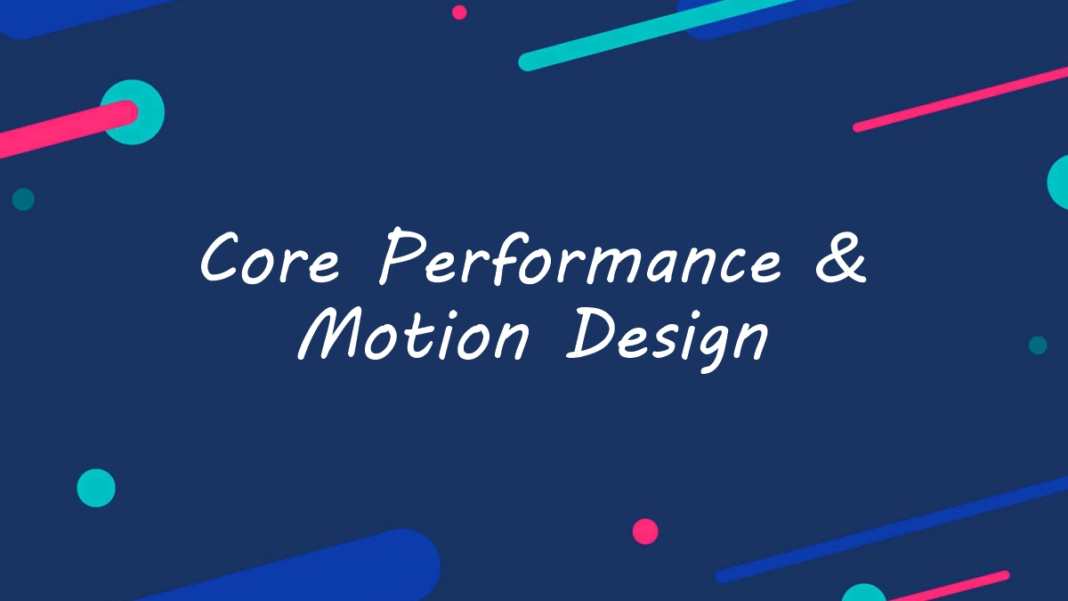 Core Performance & Motion Design